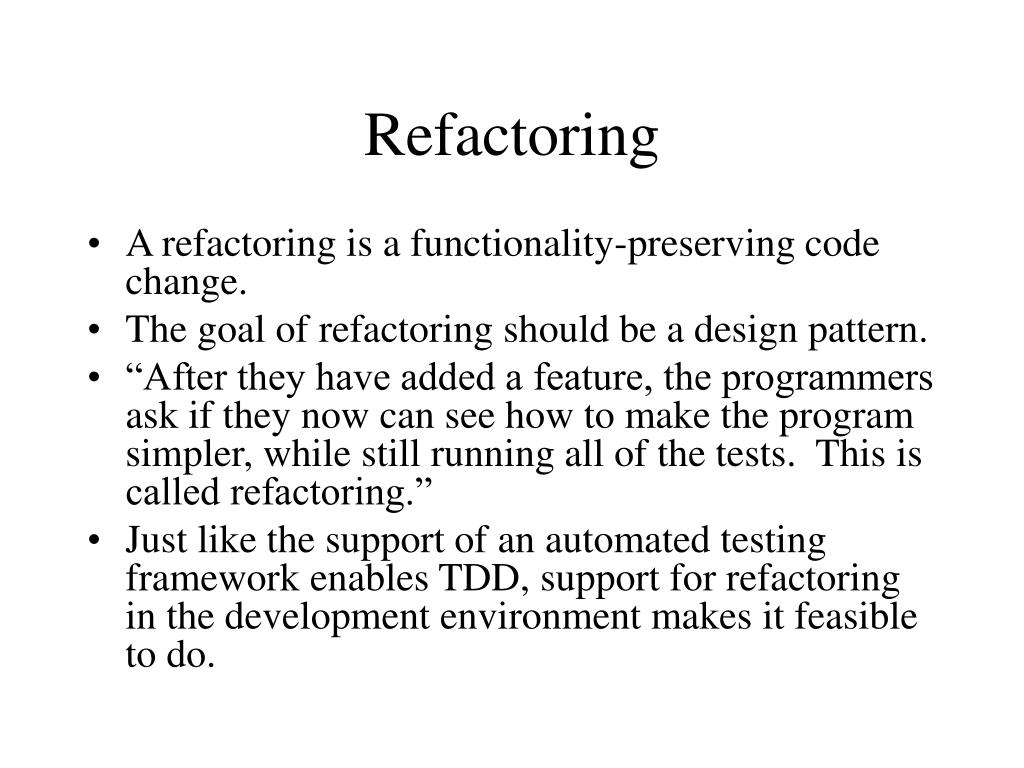 Refactoring

• A refactoring is a functionality-preserving code change.
• The goal of refactoring should be a design pattern.
• “After they have added a feature, the programmers ask if they now can see how to make the program simpler, while still running all of the tests. This is called refactoring.”
• Just like the support of an automated testing framework enables TDD, support for refactoring in the development environment makes it feasible to do.